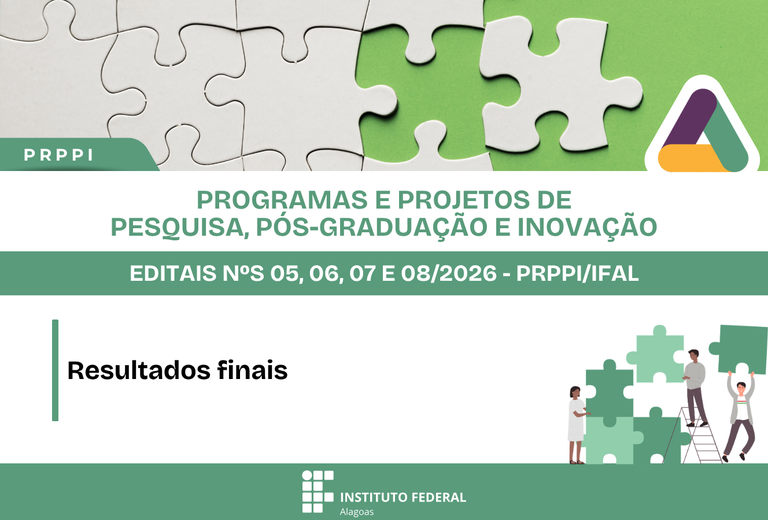 PRPPI

PROGRAMAS E PROJETOS DE PESQUISA, PÓS-GRADUAÇÃO E INOVAÇÃO

EDITAIS NºS 05, 06, 07 E 08/2026 - PRPPI/IFAL

Resultados finais

INSTITUTO FEDERAL
Alagoas